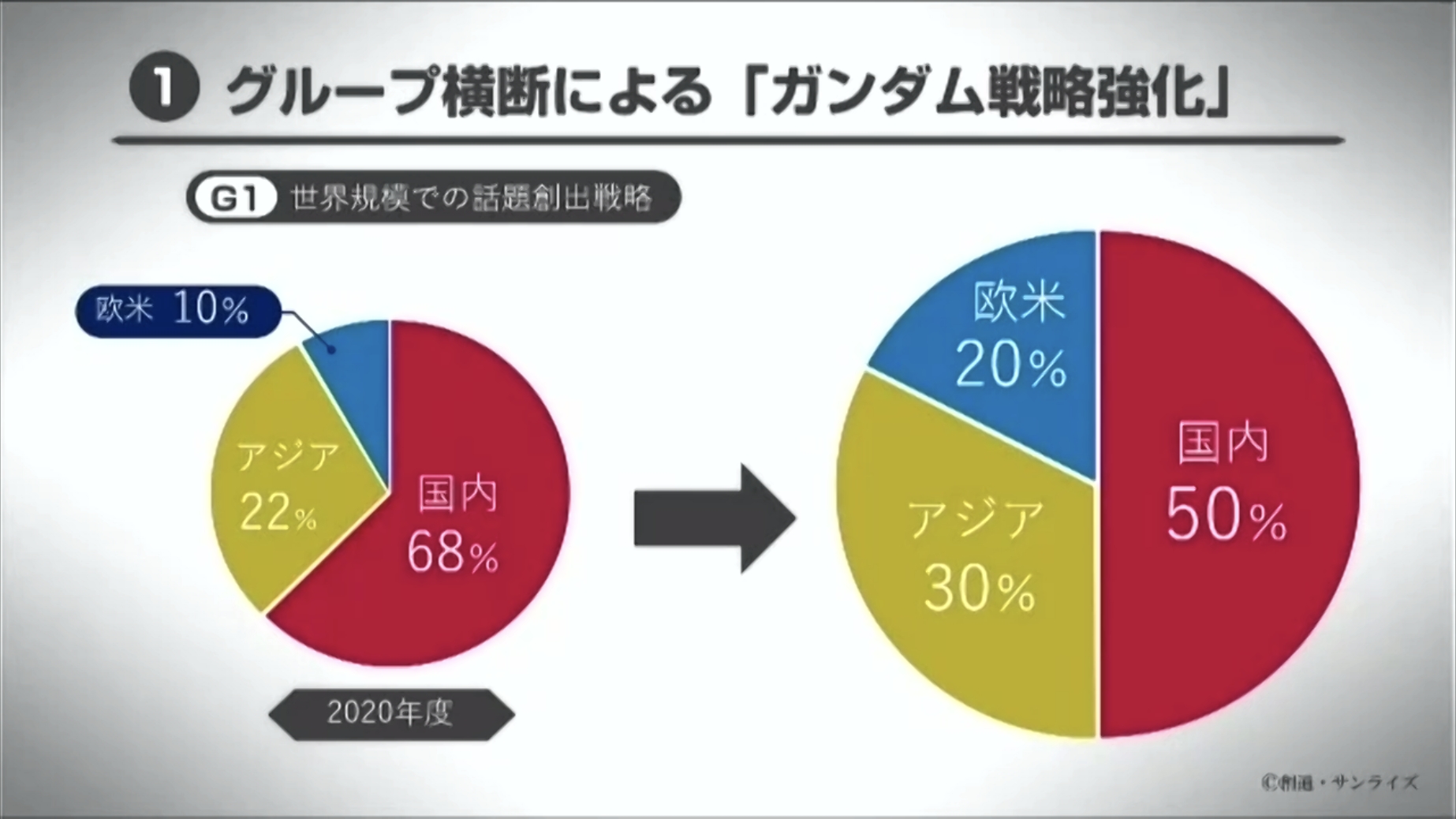 1 グループ横断による「ガンダム戦略強化」

G1 世界規模での話題創出戦略

欧米 10%

アジア 22%

国内 68%

2020年度

欧米 20%

アジア 30%

国内 50%

©創通・サンライズ